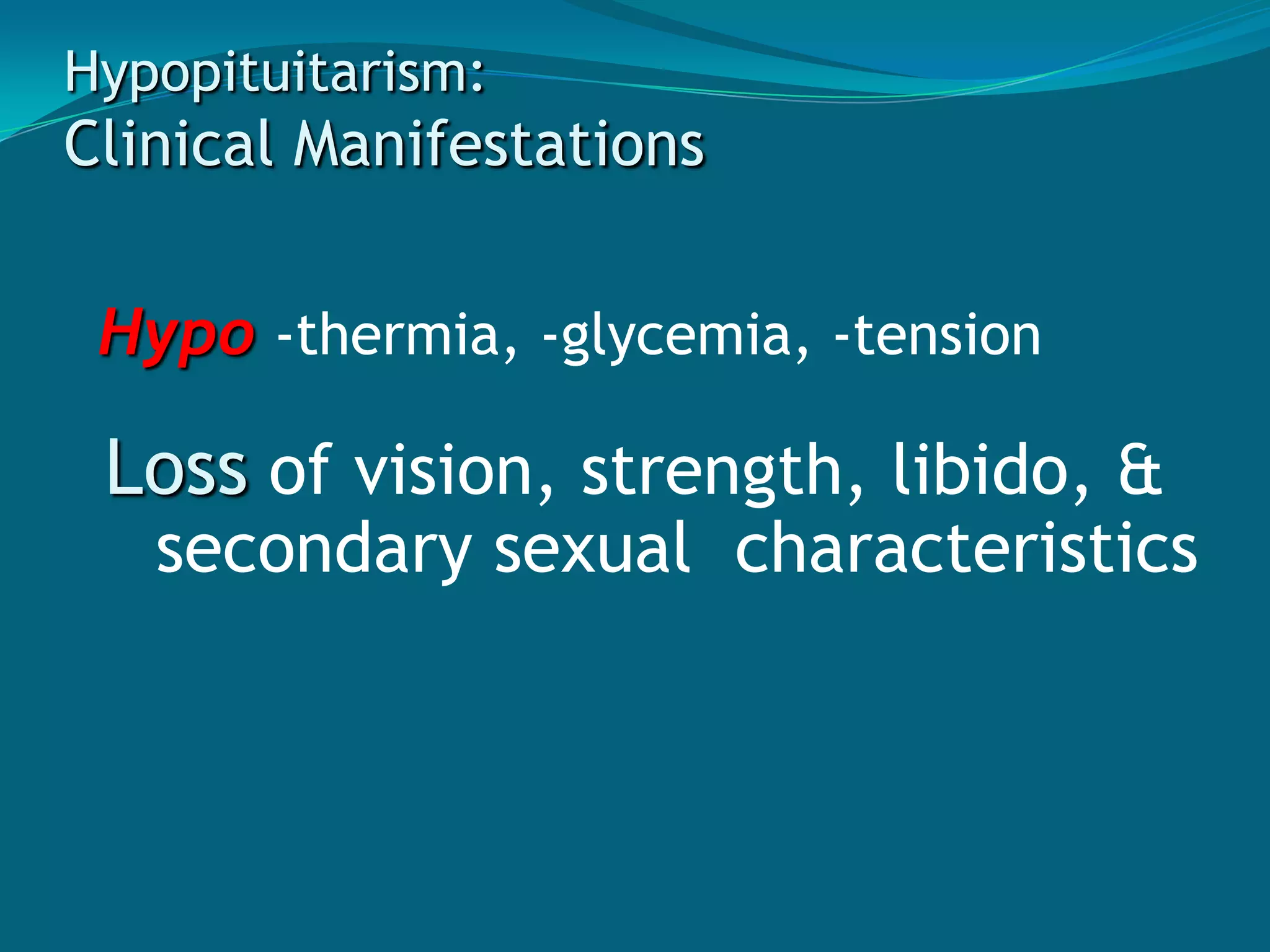 Hypopituitarism:
Clinical Manifestations

Hypo -thermia, -glycemia, -tension

Loss of vision, strength, libido, & secondary sexual characteristics